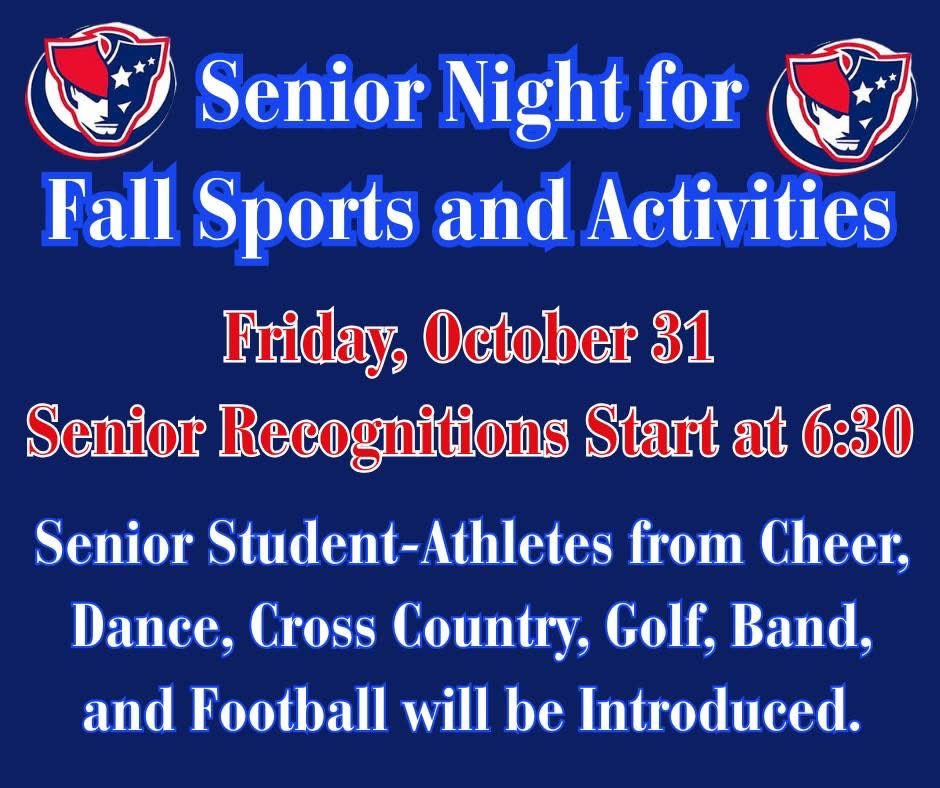 Senior Night for
Fall Sports and Activities

Friday, October 31

Senior Recognitions Start at 6:30

Senior Student-Athletes from Cheer, Dance, Cross Country, Golf, Band, and Football will be Introduced.